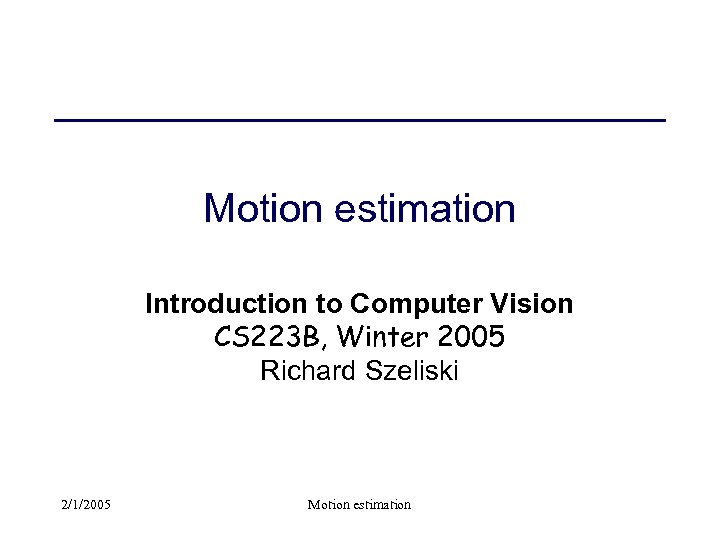 Motion estimation

Introduction to Computer Vision
CS223B, Winter 2005
Richard Szeliski

2/1/2005

Motion estimation